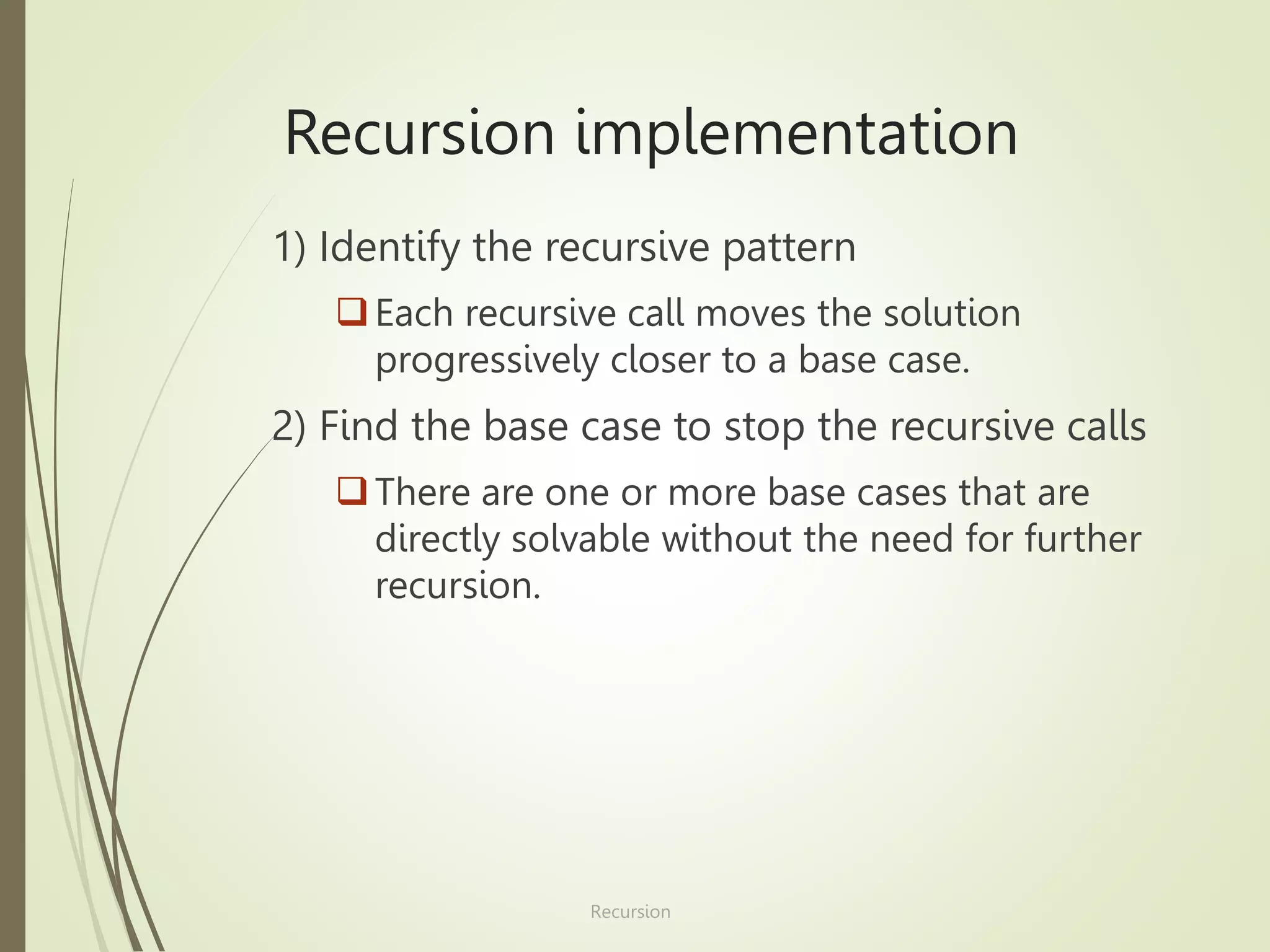 Recursion implementation

1) Identify the recursive pattern

❑ Each recursive call moves the solution progressively closer to a base case.

2) Find the base case to stop the recursive calls

❑ There are one or more base cases that are directly solvable without the need for further recursion.

Recursion